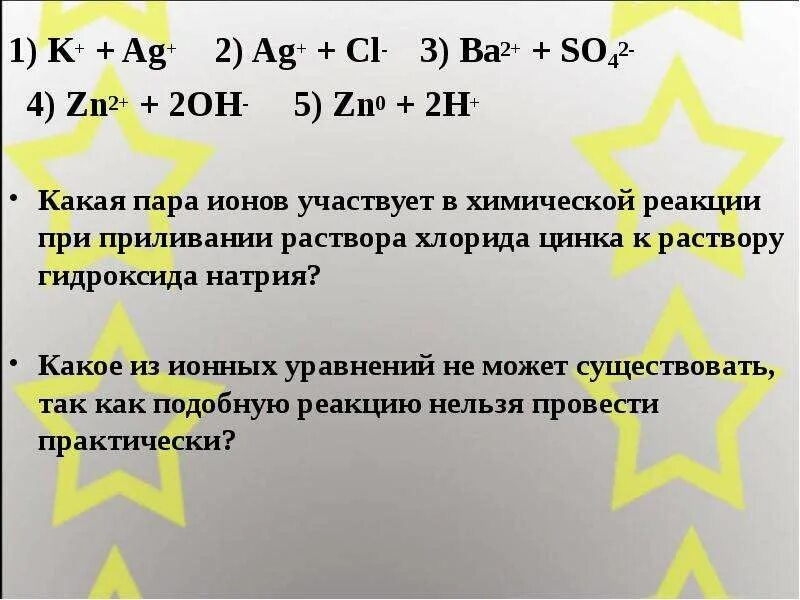 1) $K^+ + Ag^+$ 2) $Ag^+ + Cl^-$ 3) $Ba^{2+} + SO_4^{2-}$

4) $Zn^{2+} + 2OH^-$ 5) $Zn^0 + 2H^+$

• Какая пара ионов участвует в химической реакции при приливании раствора хлорида цинка к раствору гидроксида натрия?

• Какое из ионных уравнений не может существовать, так как подобную реакцию нельзя провести практически?